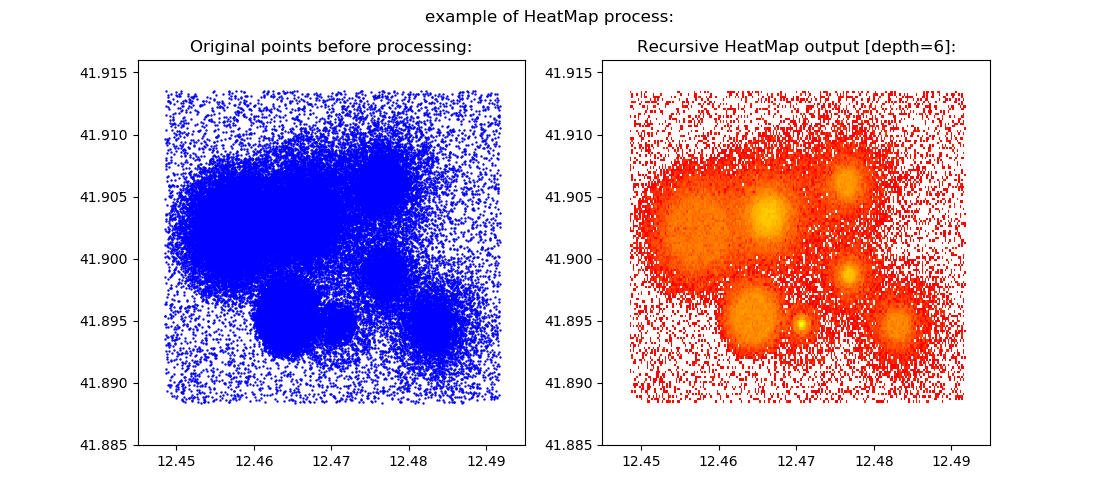 example of HeatMap process:

Original points before processing:

41.915
41.910
41.905
41.900
41.895
41.890
41.885

12.45 12.46 12.47 12.48 12.49

Recursive HeatMap output [depth=6]:

41.915
41.910
41.905
41.900
41.895
41.890
41.885

12.45 12.46 12.47 12.48 12.49